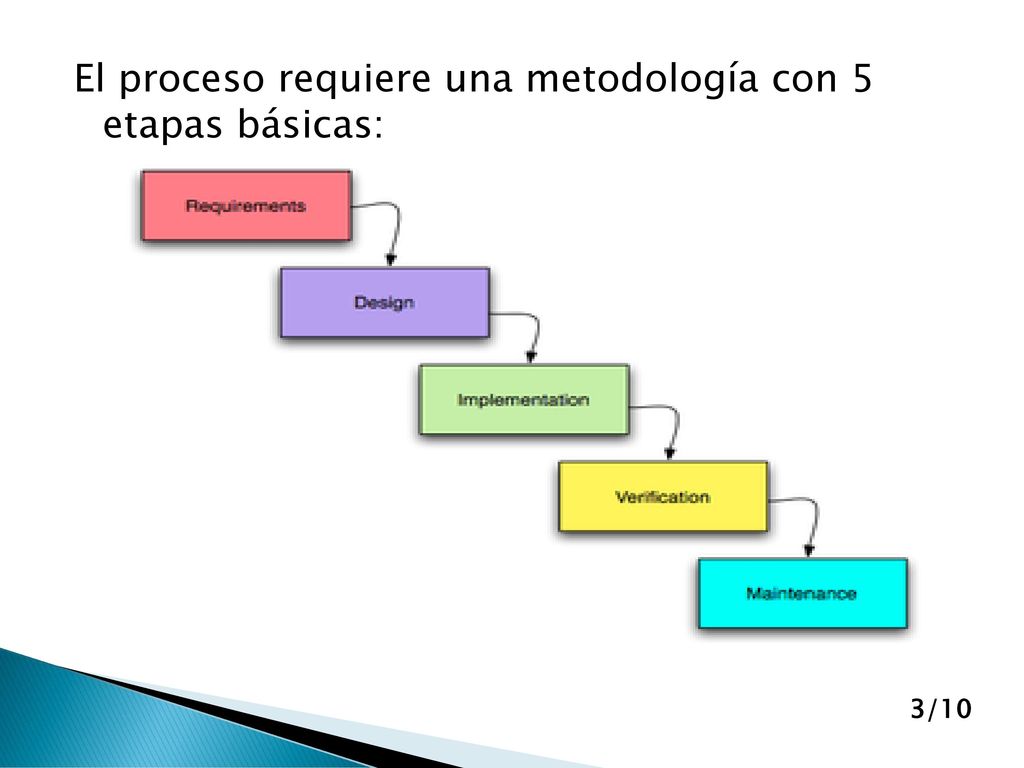 El proceso requiere una metodología con 5 etapas básicas:

Requirements

Design

Implementation

Verification

Maintenance

3/10